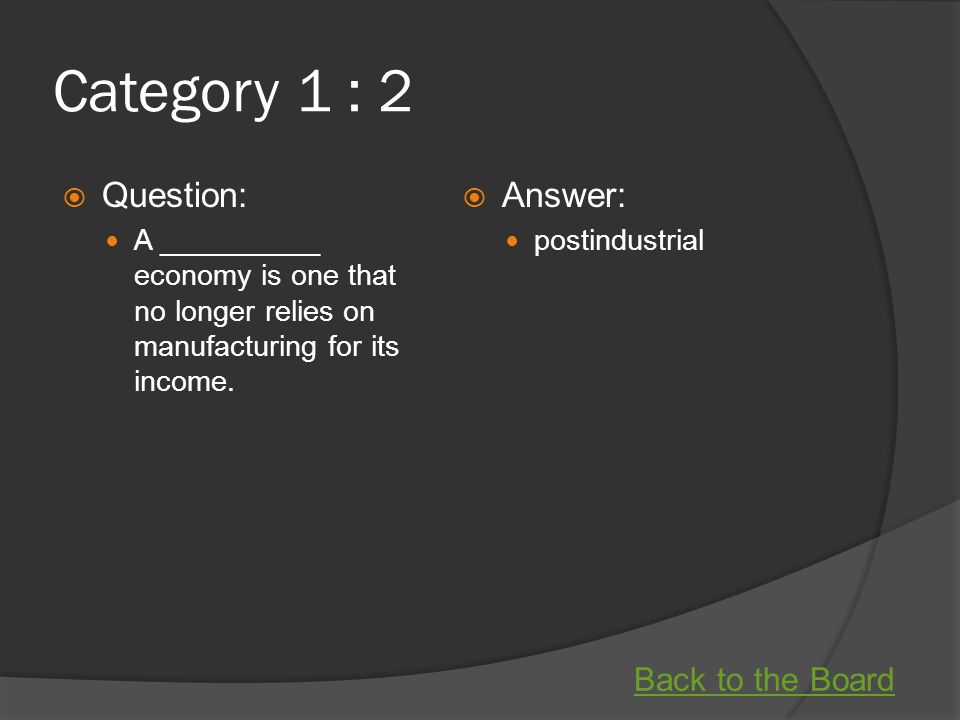 Category 1 : 2

Question:

A __________ economy is one that no longer relies on manufacturing for its income.

Answer:

postindustrial

Back to the Board